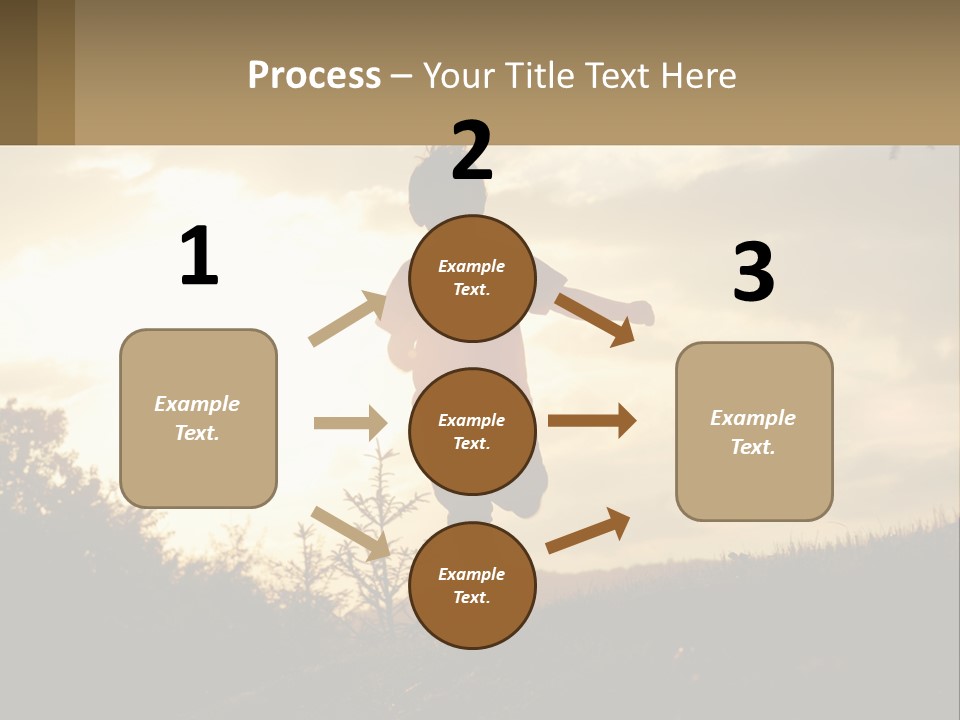 Process – Your Title Text Here

1

Example Text.

2

Example Text.

Example Text.

Example Text.

3

Example Text.